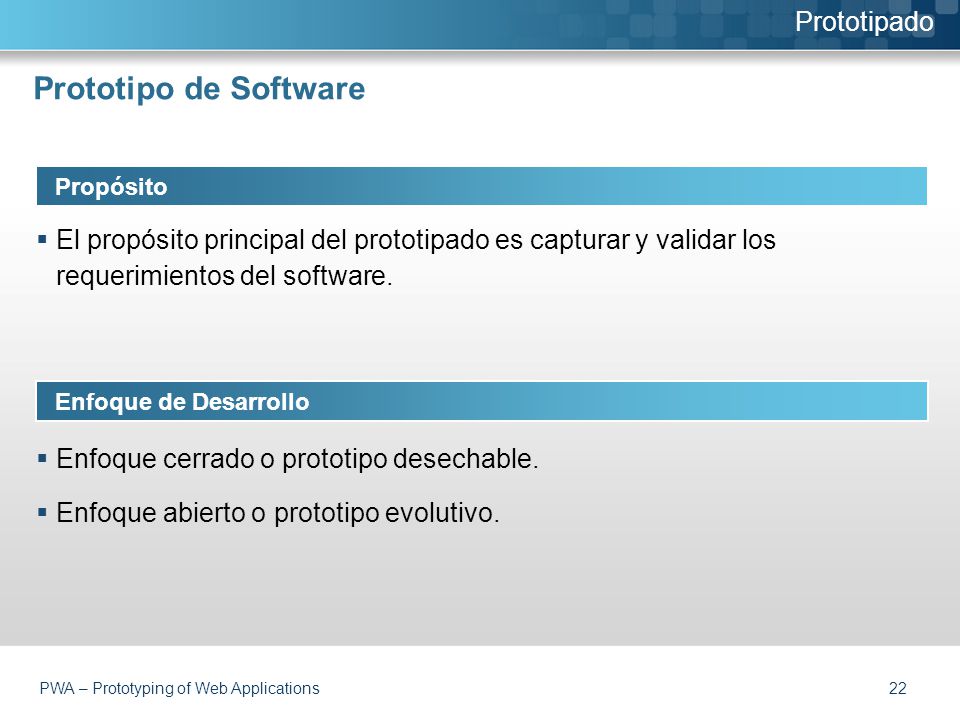 Prototipado

Prototipo de Software

Propósito

▪ El propósito principal del prototipado es capturar y validar los requerimientos del software.

Enfoque de Desarrollo

▪ Enfoque cerrado o prototipo desechable.

▪ Enfoque abierto o prototipo evolutivo.

PWA – Prototyping of Web Applications

22